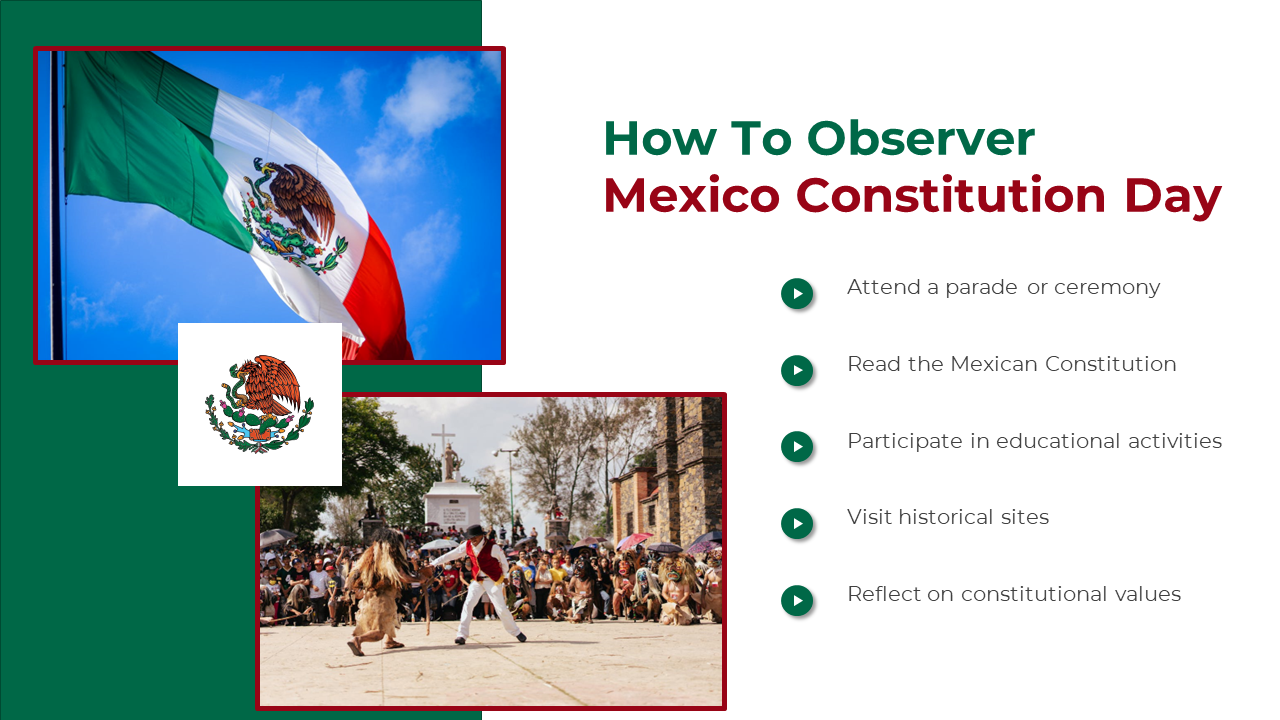 How To Observer
Mexico Constitution Day

Attend a parade or ceremony

Read the Mexican Constitution

Participate in educational activities

Visit historical sites

Reflect on constitutional values